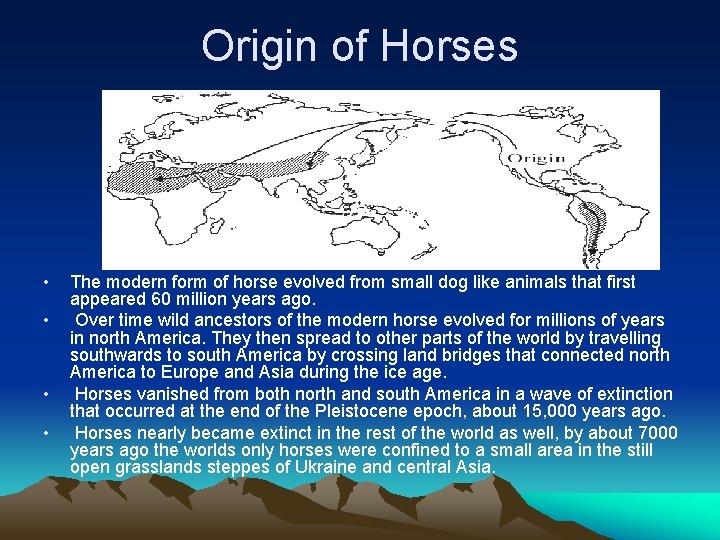 Origin of Horses

Origin

• The modern form of horse evolved from small dog like animals that first appeared 60 million years ago.
• Over time wild ancestors of the modern horse evolved for millions of years in north America. They then spread to other parts of the world by travelling southwards to south America by crossing land bridges that connected north America to Europe and Asia during the ice age.
• Horses vanished from both north and south America in a wave of extinction that occurred at the end of the Pleistocene epoch, about 15,000 years ago.
• Horses nearly became extinct in the rest of the world as well, by about 7000 years ago the worlds only horses were confined to a small area in the still open grasslands steppes of Ukraine and central Asia.